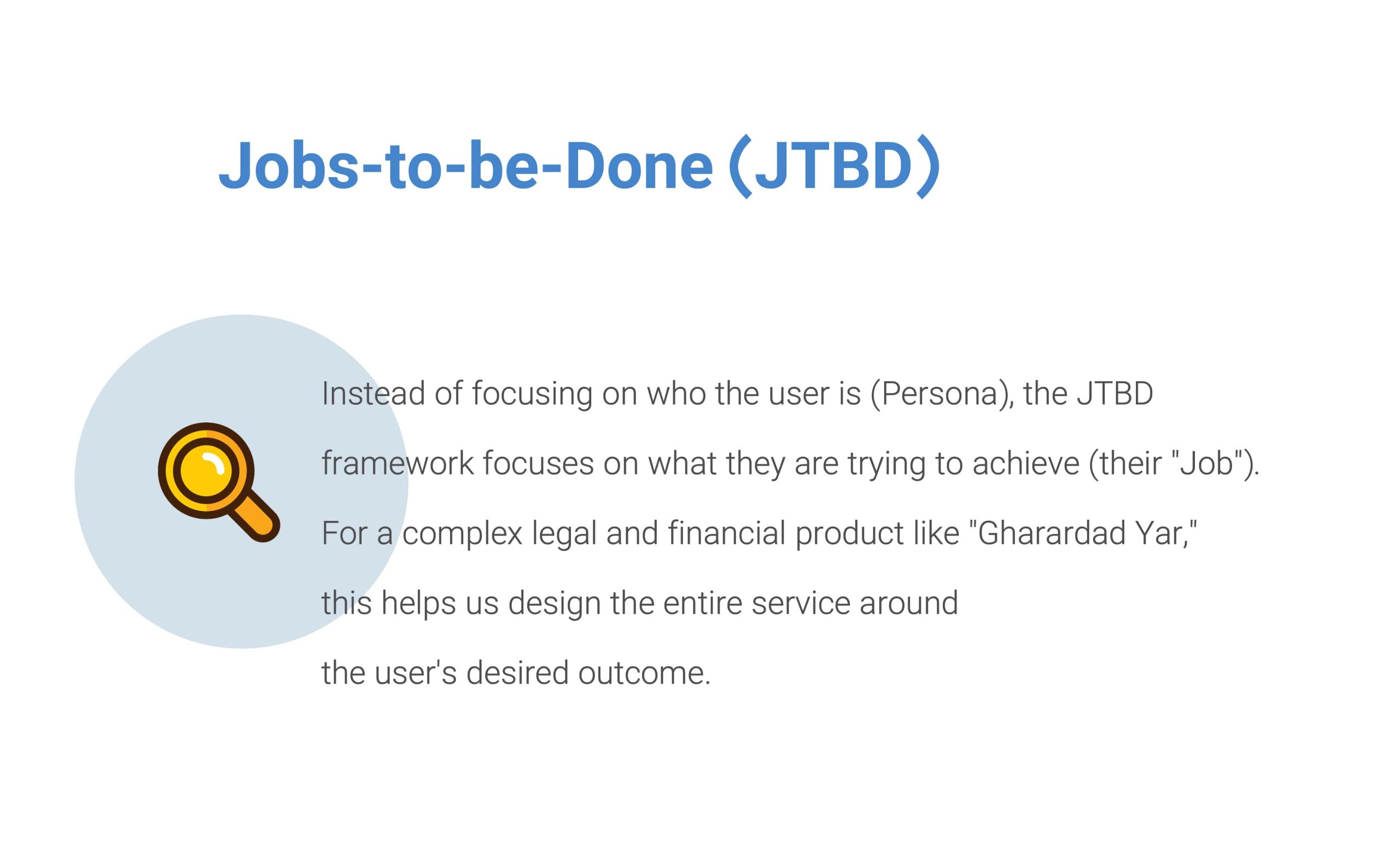 Jobs-to-be-Done (JTBD)

Instead of focusing on who the user is (Persona), the JTBD framework focuses on what they are trying to achieve (their "Job"). For a complex legal and financial product like "Gharardad Yar," this helps us design the entire service around the user's desired outcome.